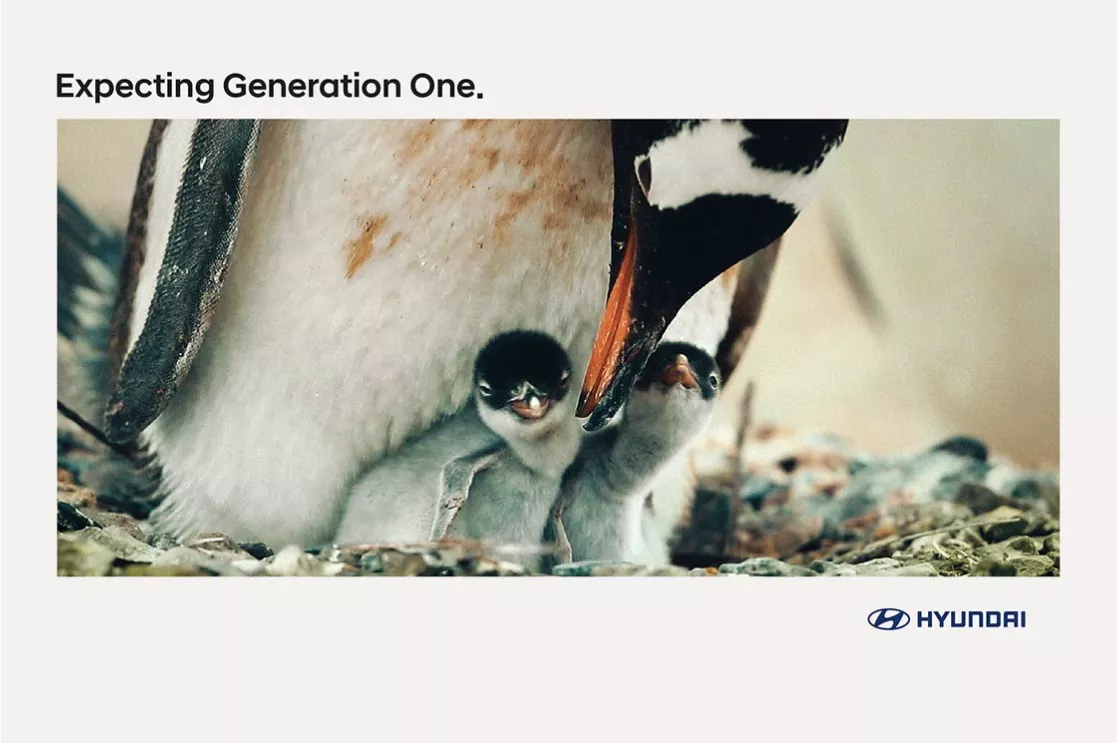 Expecting Generation One.

HYUNDAI